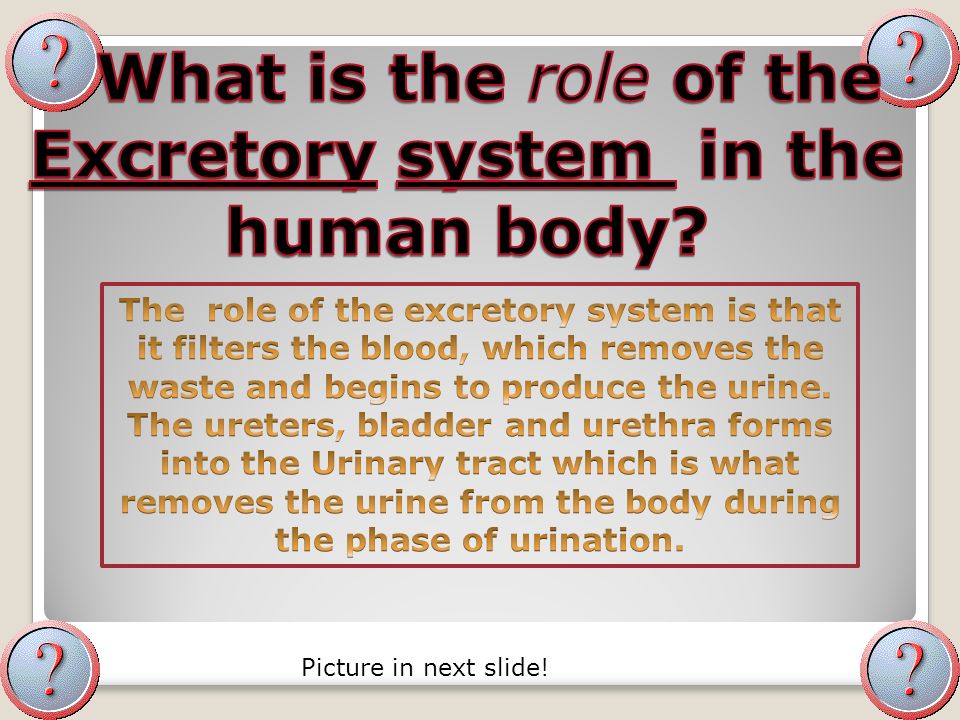 ?

?

What is the role of the Excretory system in the human body?

The role of the excretory system is that it filters the blood, which removes the waste and begins to produce the urine. The ureters, bladder and urethra forms into the Urinary tract which is what removes the urine from the body during the phase of urination.

?

Picture in next slide!

?